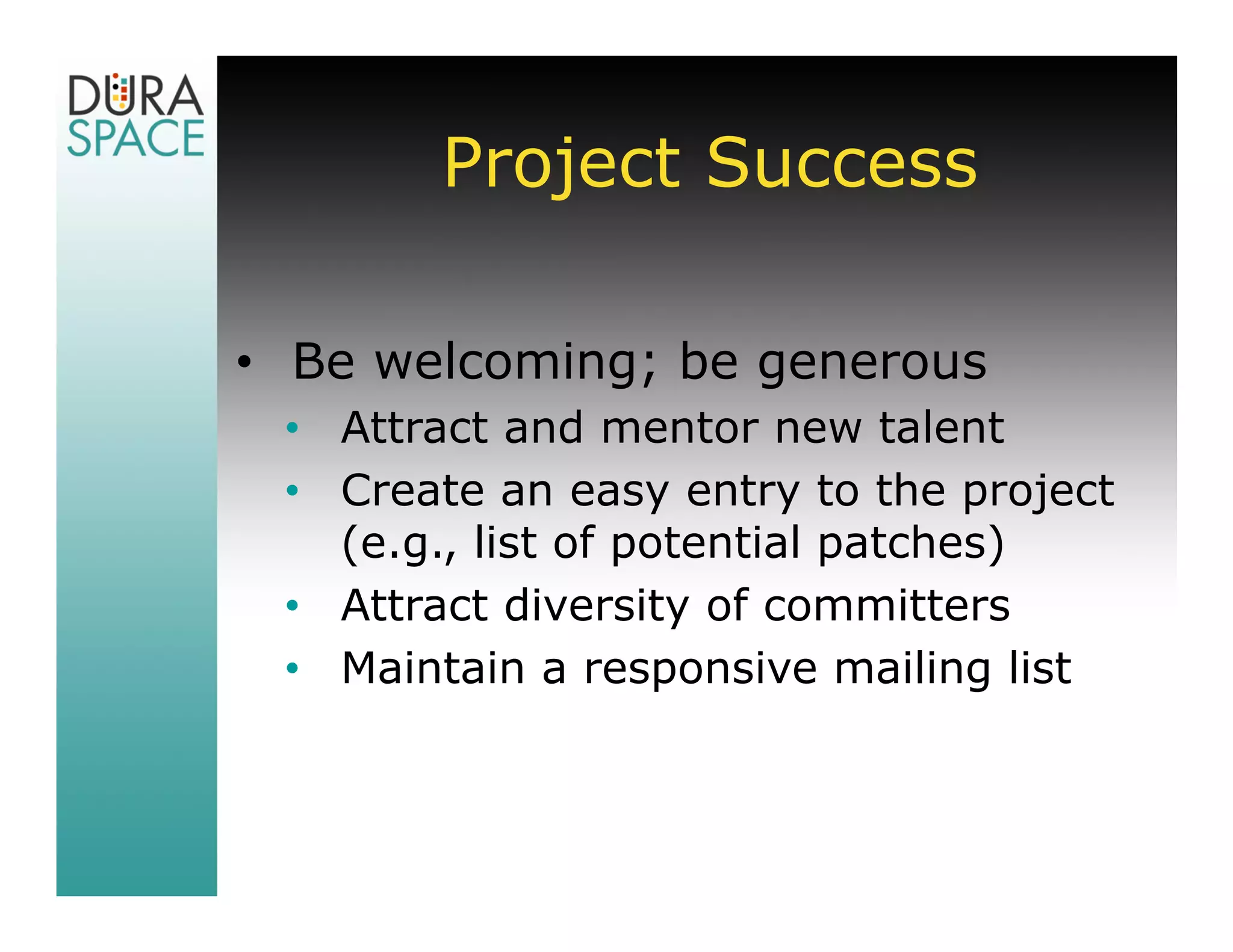 DURA
SPACE

Project Success

• Be welcoming; be generous
  • Attract and mentor new talent
  • Create an easy entry to the project (e.g., list of potential patches)
  • Attract diversity of committers
  • Maintain a responsive mailing list